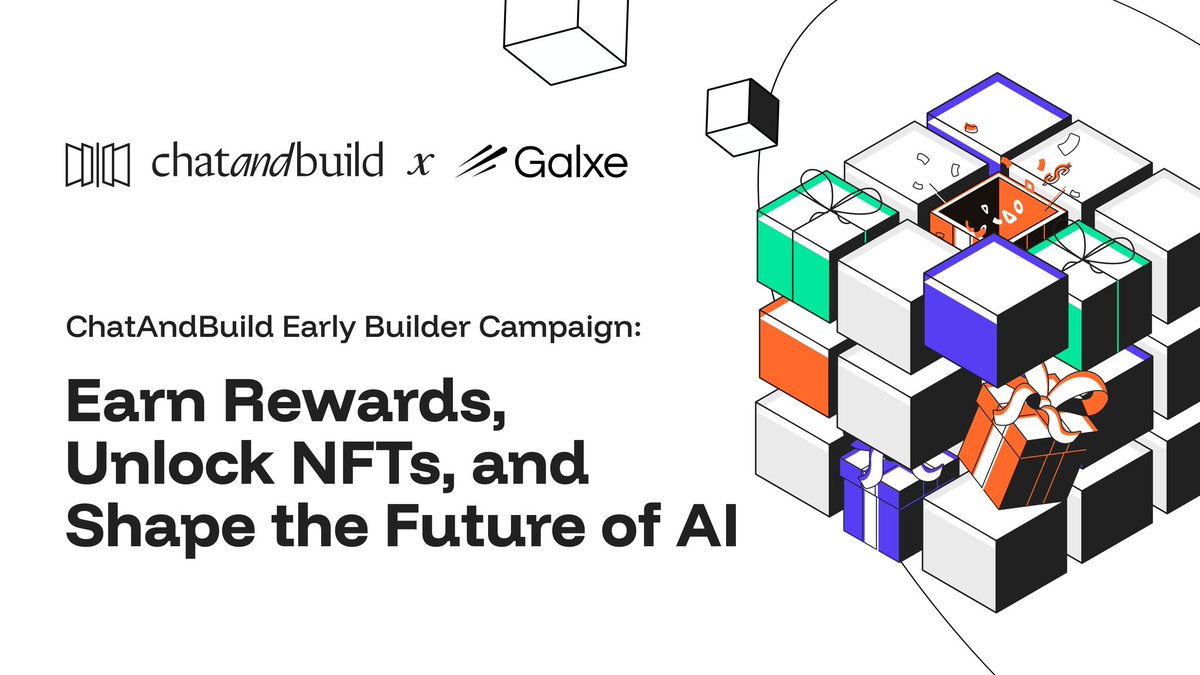 chatandbuild x Galxe

ChatAndBuild Early Builder Campaign:

Earn Rewards, Unlock NFTs, and Shape the Future of AI